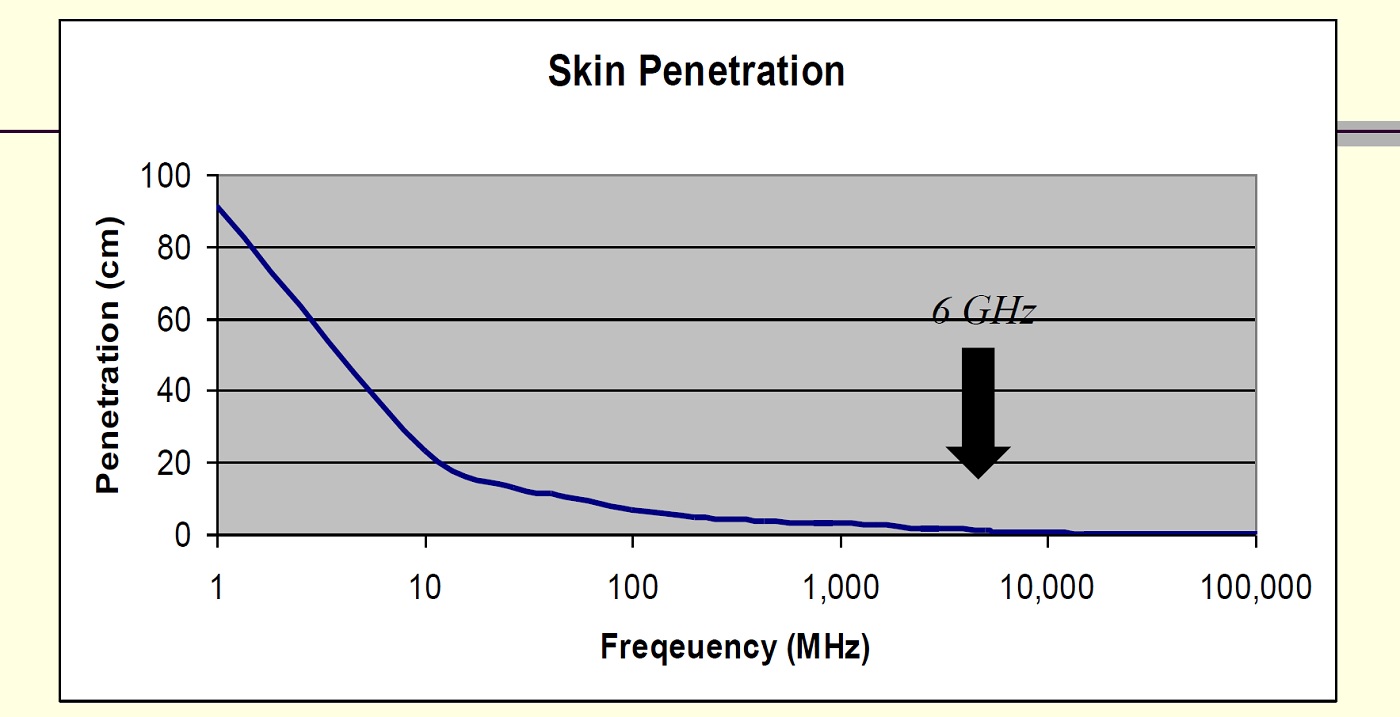 Skin Penetration

Penetration (cm)

100
80
60
40
20
0

6 GHz

1
10
100
1,000
10,000
100,000

Freqeuency (MHz)